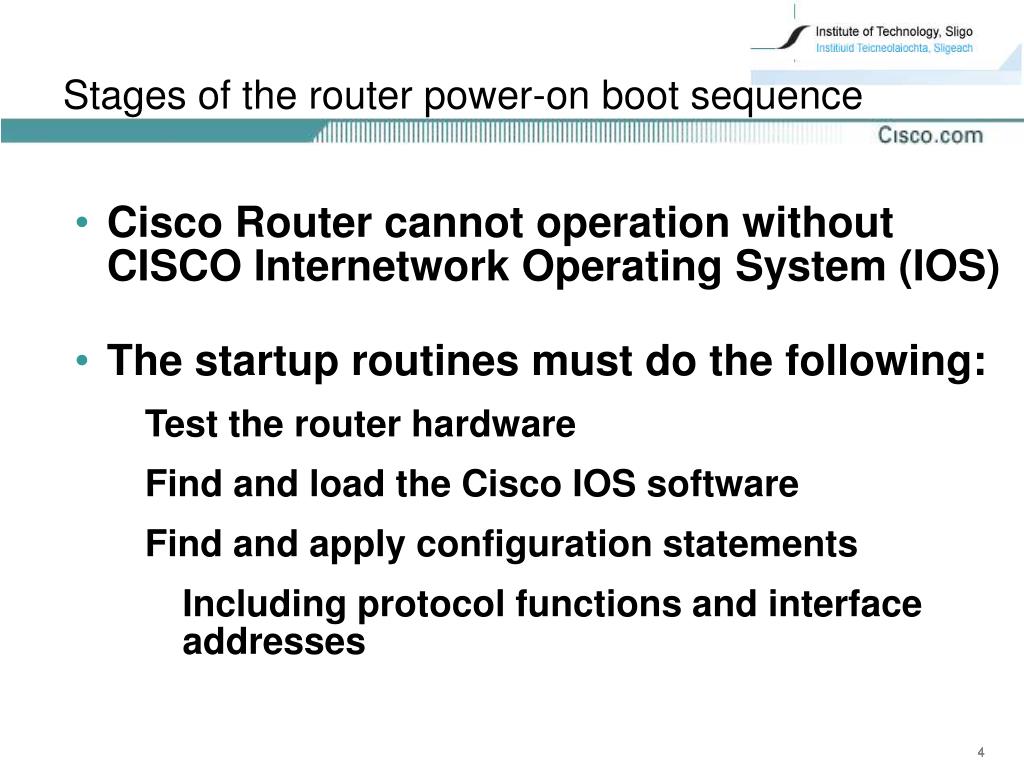 Institute of Technology, Sligo
Institiuid Teicneolaiochta, Sligeach

Stages of the router power-on boot sequence

Cisco.com

• Cisco Router cannot operation without CISCO Internetwork Operating System (IOS)

• The startup routines must do the following:

Test the router hardware

Find and load the Cisco IOS software

Find and apply configuration statements

Including protocol functions and interface addresses

4